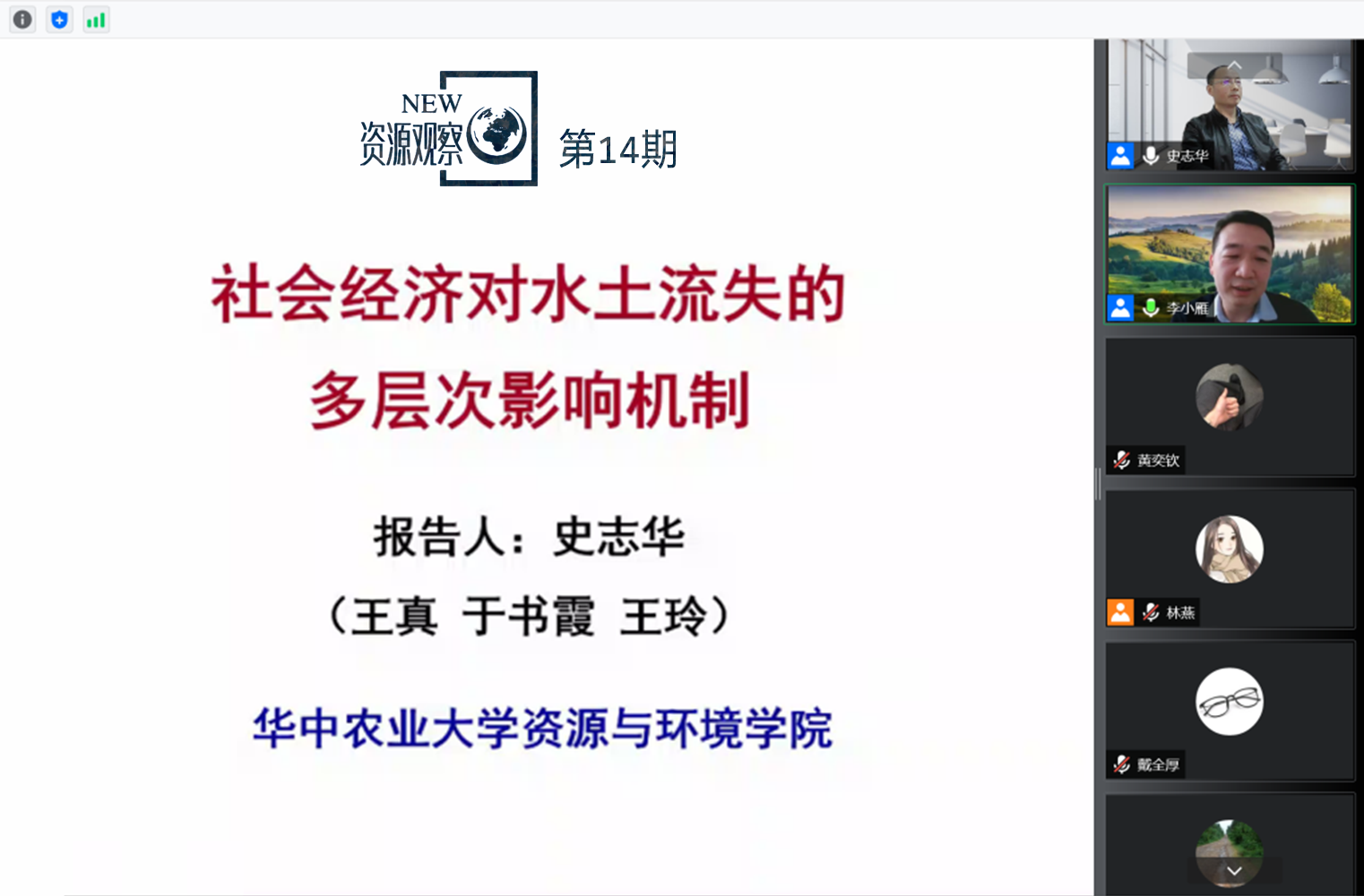 NEW
资源观察 第14期

社会经济对水土流失的
多层次影响机制

报告人：史志华
（王真 于书霞 王玲）

华中农业大学资源与环境学院

史志华
李小雁
黄奕钦
林燕
戴全厚